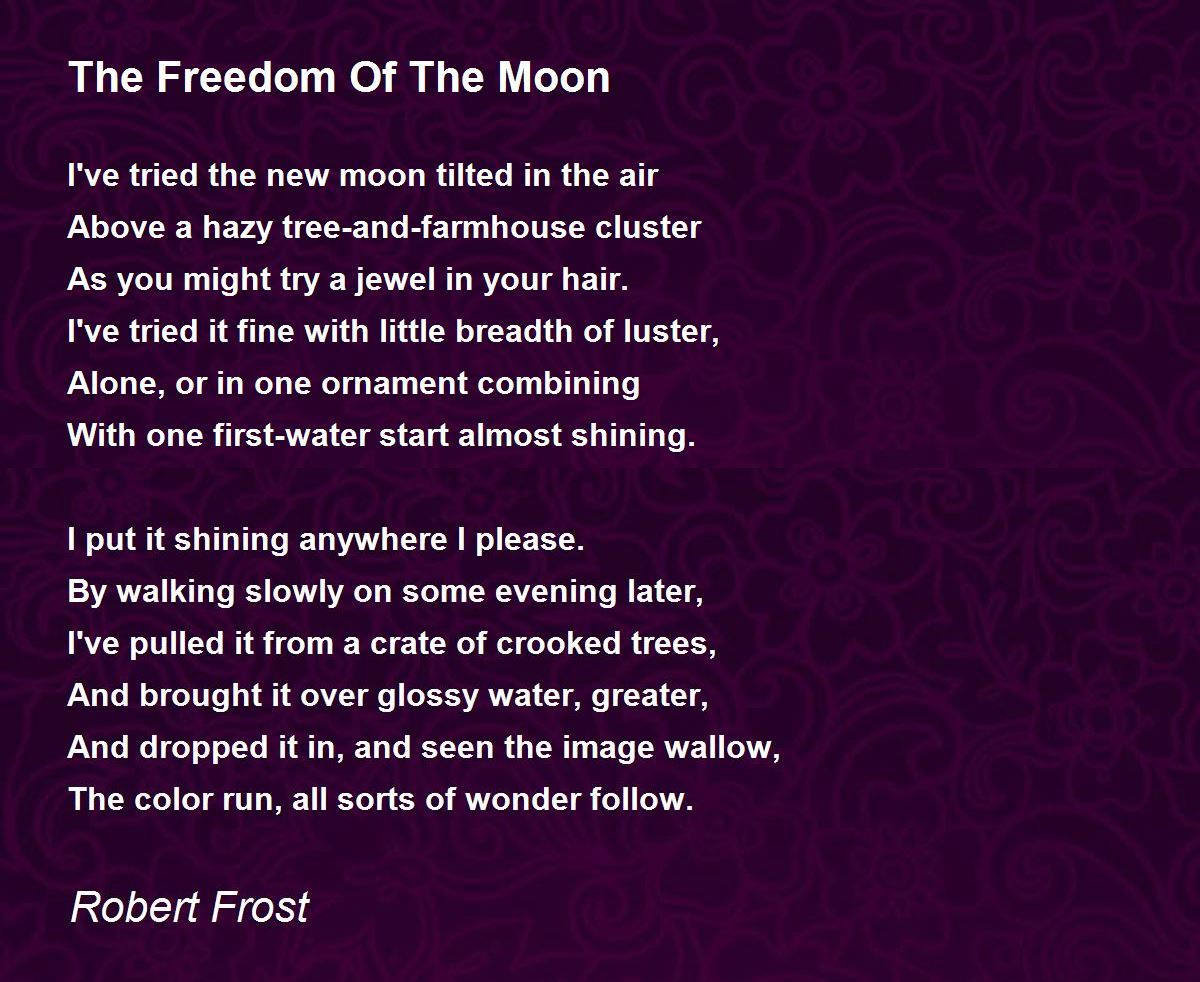 The Freedom Of The Moon

I've tried the new moon tilted in the air
Above a hazy tree-and-farmhouse cluster
As you might try a jewel in your hair.
I've tried it fine with little breadth of luster,
Alone, or in one ornament combining
With one first-water start almost shining.

I put it shining anywhere I please.
By walking slowly on some evening later,
I've pulled it from a crate of crooked trees,
And brought it over glossy water, greater,
And dropped it in, and seen the image wallow,
The color run, all sorts of wonder follow.

Robert Frost